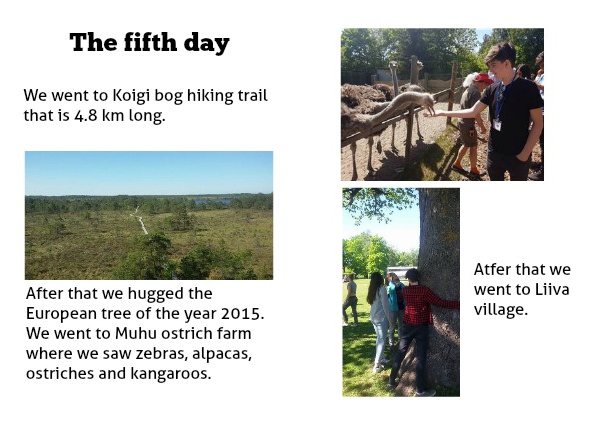 The fifth day

We went to Koigi bog hiking trail that is 4.8 km long.

After that we hugged the European tree of the year 2015. We went to Muhu ostrich farm where we saw zebras, alpacas, ostriches and kangaroos.

Atfer that we went to Liiva village.